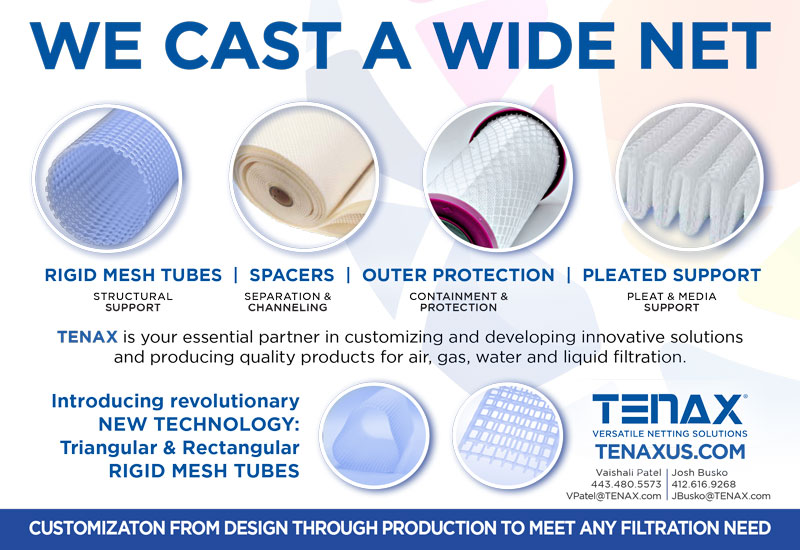 WE CAST A WIDE NET

RIGID MESH TUBES | SPACERS | OUTER PROTECTION | PLEATED SUPPORT

STRUCTURAL SUPPORT

SEPARATION & CHANNELING

CONTAINMENT & PROTECTION

PLEAT & MEDIA SUPPORT

TENAX is your essential partner in customizing and developing innovative solutions and producing quality products for air, gas, water and liquid filtration.

Introducing revolutionary NEW TECHNOLOGY: Triangular & Rectangular RIGID MESH TUBES

TENAX®
VERSATILE NETTING SOLUTIONS
TENAXUS.COM

Vaishali Patel
443.480.5573
VPatel@TENAX.com

Josh Busko
412.616.9268
JBusko@TENAX.com

CUSTOMIZATON FROM DESIGN THROUGH PRODUCTION TO MEET ANY FILTRATION NEED